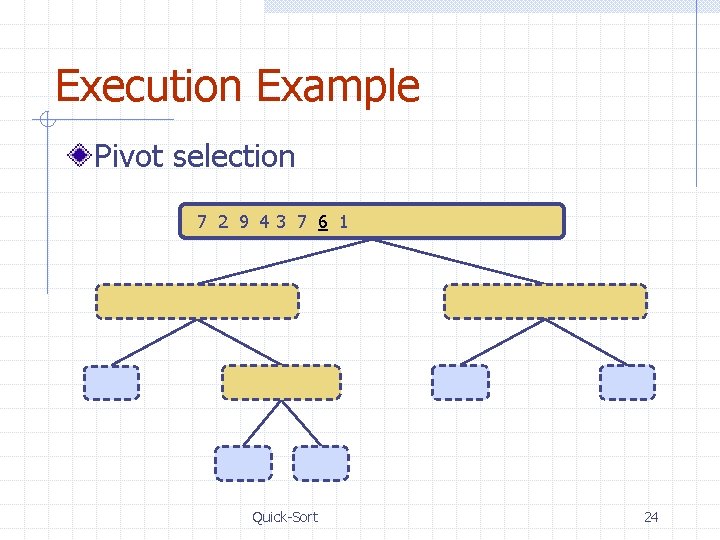 Execution Example

Pivot selection

7 2 9 4 3 7 6 1

Quick-Sort

24